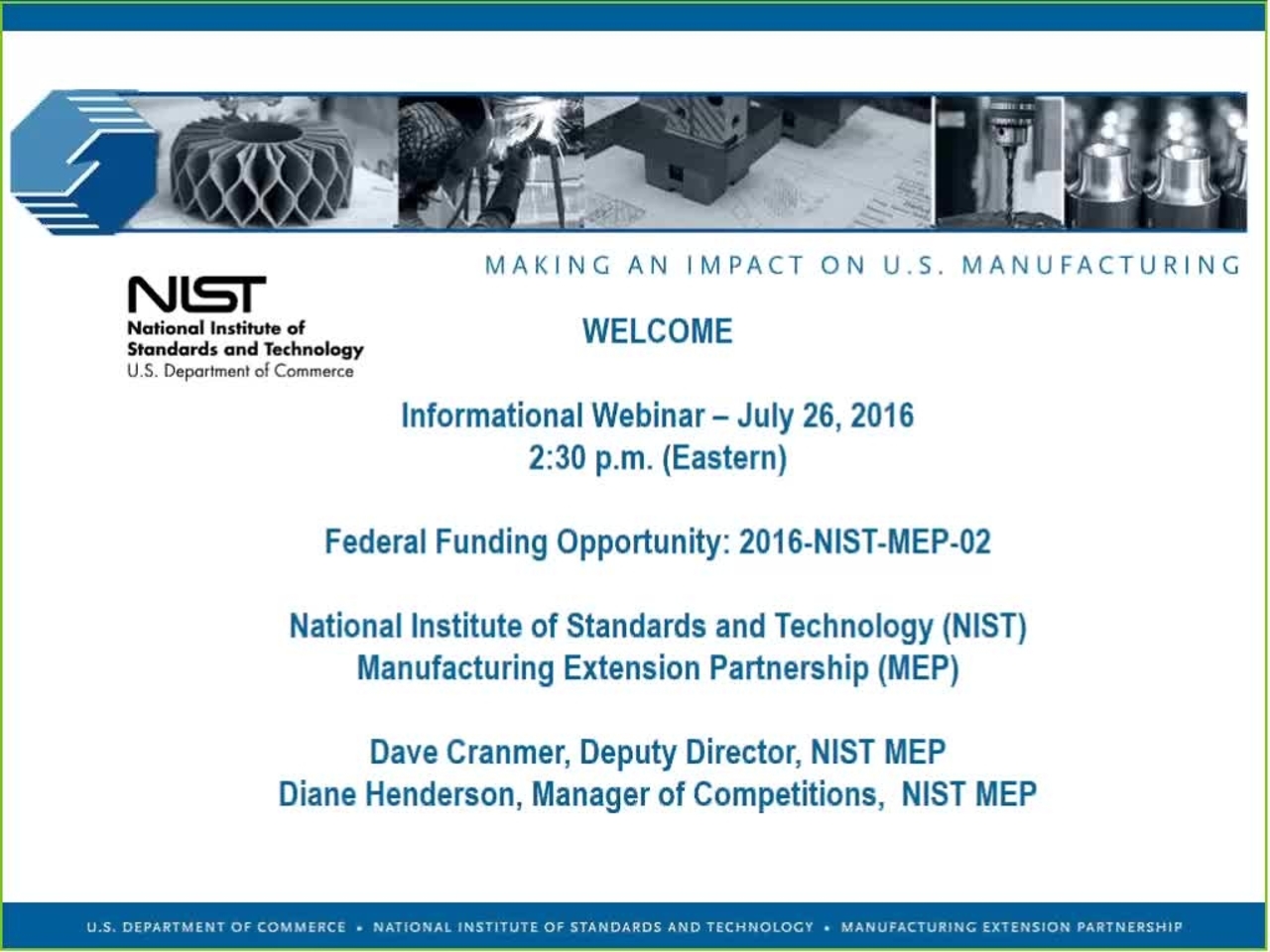 MAKING AN IMPACT ON U.S. MANUFACTURING

NIST
National Institute of Standards and Technology
U.S. Department of Commerce

WELCOME

Informational Webinar – July 26, 2016
2:30 p.m. (Eastern)

Federal Funding Opportunity: 2016-NIST-MEP-02

National Institute of Standards and Technology (NIST)
Manufacturing Extension Partnership (MEP)

Dave Cranmer, Deputy Director, NIST MEP
Diane Henderson, Manager of Competitions, NIST MEP

U.S. DEPARTMENT OF COMMERCE • NATIONAL INSTITUTE OF STANDARDS AND TECHNOLOGY • MANUFACTURING EXTENSION PARTNERSHIP